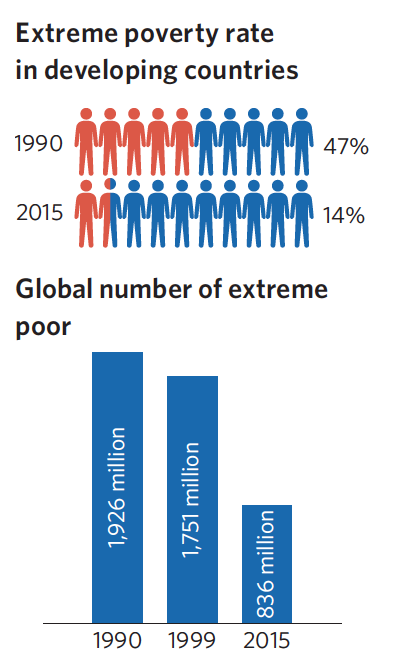 Extreme poverty rate in developing countries

1990 47%

2015 14%

Global number of extreme poor

1,926 million

1,751 million

836 million

1990 1999 2015